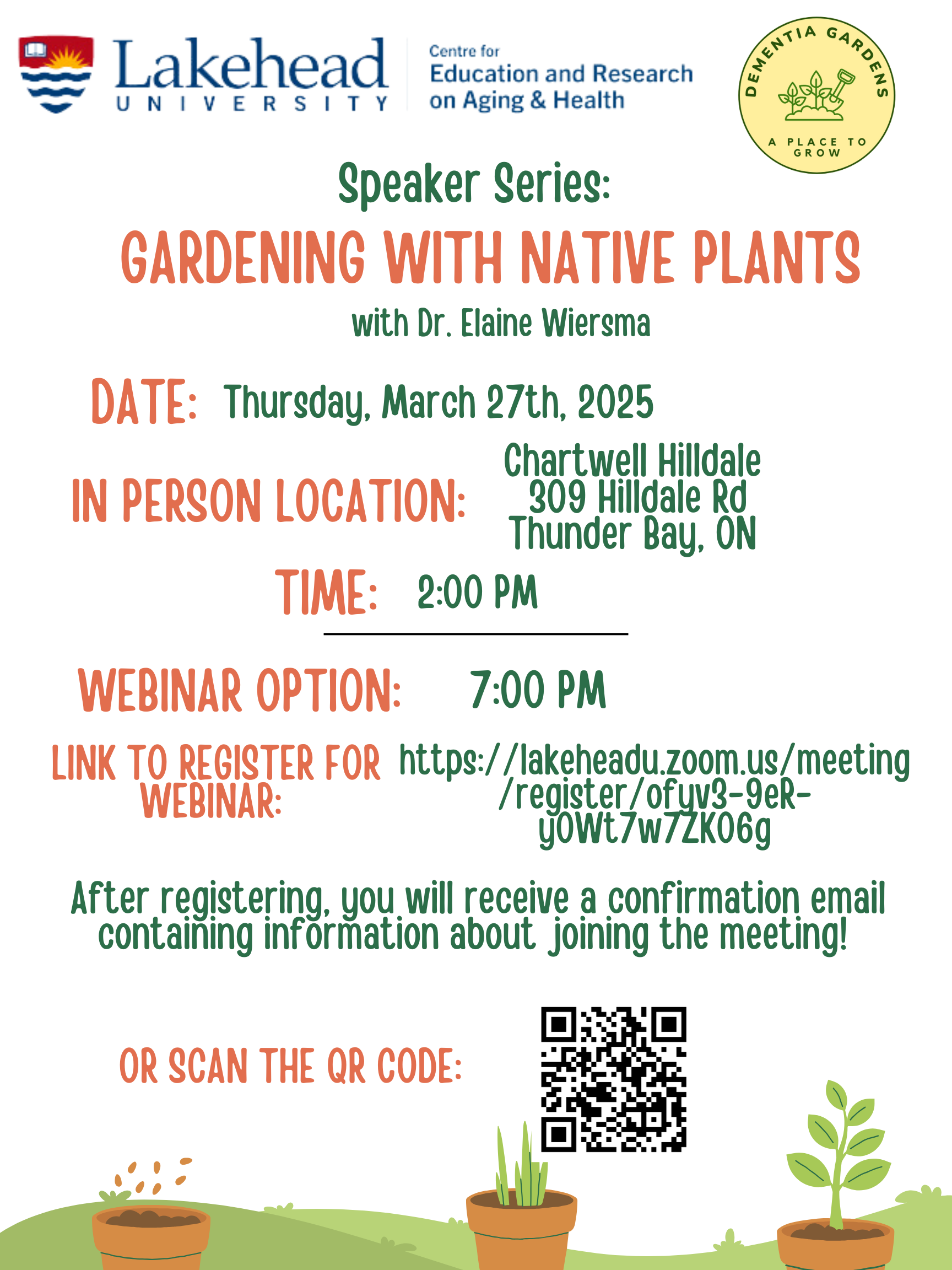 Lakehead UNIVERSITY

Centre for Education and Research on Aging & Health

DEMENTIA GARDENS
A PLACE TO GROW

Speaker Series:

GARDENING WITH NATIVE PLANTS

with Dr. Elaine Wiersma

DATE: Thursday, March 27th, 2025

IN PERSON LOCATION: Chartwell Hilldale 309 Hilldale Rd Thunder Bay, ON

TIME: 2:00 PM

WEBINAR OPTION: 7:00 PM

LINK TO REGISTER FOR WEBINAR: https://lakeheadu.zoom.us/meeting/register/ofyv3-9eR-yOWt7w7ZKO6g

After registering, you will receive a confirmation email containing information about joining the meeting!

OR SCAN THE QR CODE: